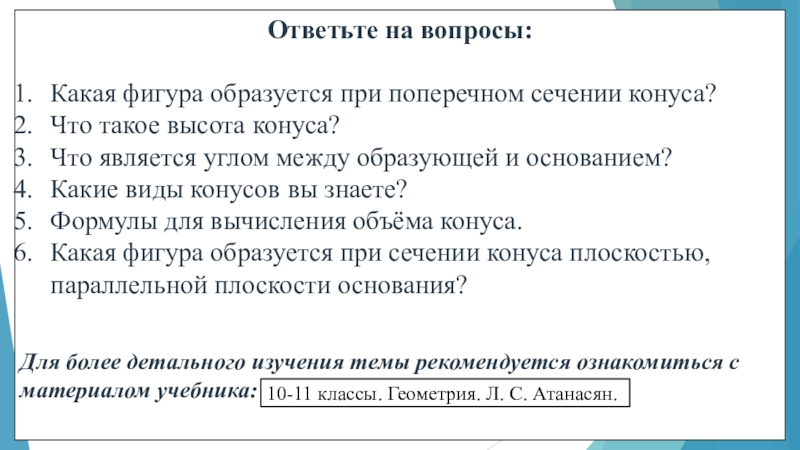 Ответьте на вопросы:

1. Какая фигура образуется при поперечном сечении конуса?
2. Что такое высота конуса?
3. Что является углом между образующей и основанием?
4. Какие виды конусов вы знаете?
5. Формулы для вычисления объёма конуса.
6. Какая фигура образуется при сечении конуса плоскостью, параллельной плоскости основания?

Для более детального изучения темы рекомендуется ознакомиться с материалом учебника: 10-11 классы. Геометрия. Л. С. Атанасян.